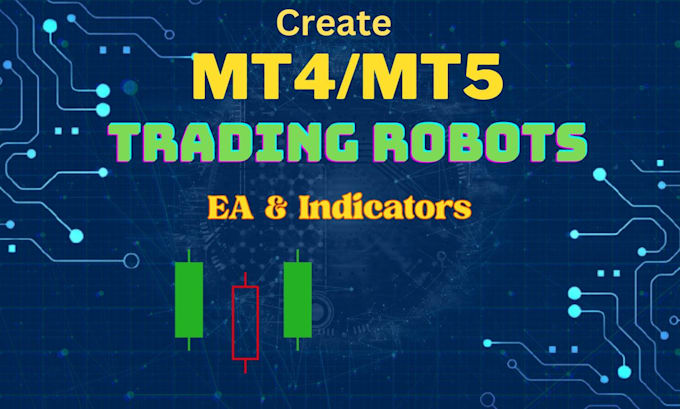 Create

MT4/MT5

TRADING ROBOTS

EA & Indicators